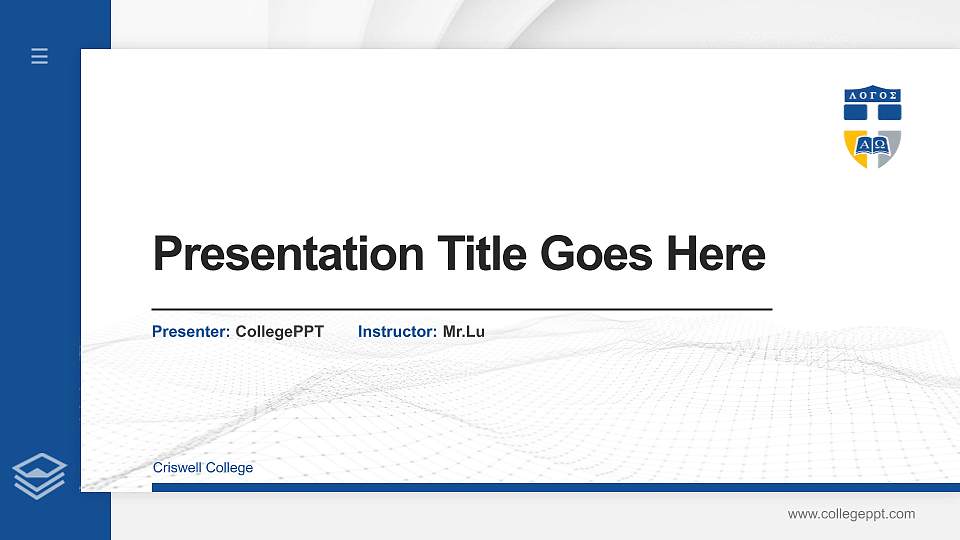 ΛΟΓΟΣ

ΑΩ

Presentation Title Goes Here

Presenter: CollegePPT Instructor: Mr.Lu

Criswell College

www.collegeppt.com